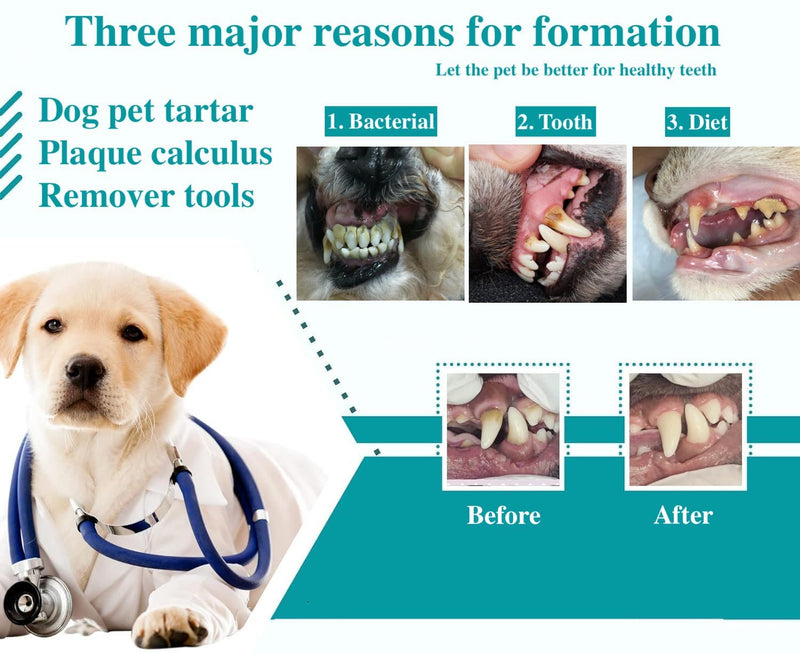 Three major reasons for formation

Let the pet be better for healthy teeth

Dog pet tartar
Plaque calculus
Remover tools

1. Bacterial

2. Tooth

3. Diet

Before

After